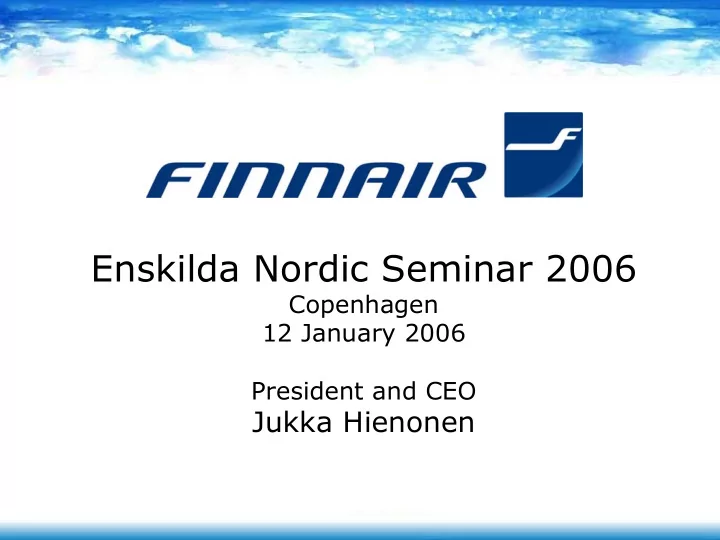 FINNAIR

Enskilda Nordic Seminar 2006
Copenhagen
12 January 2006

President and CEO
Jukka Hienonen